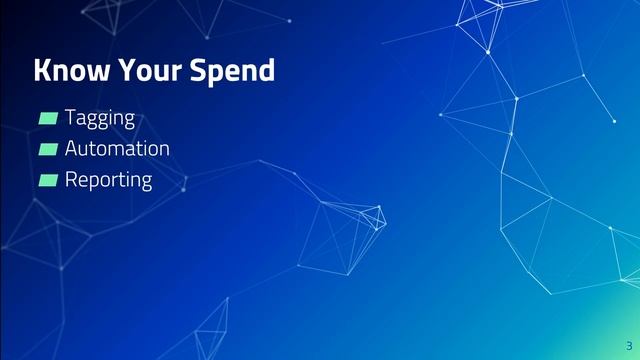 Know Your Spend

Tagging
Automation
Reporting

3